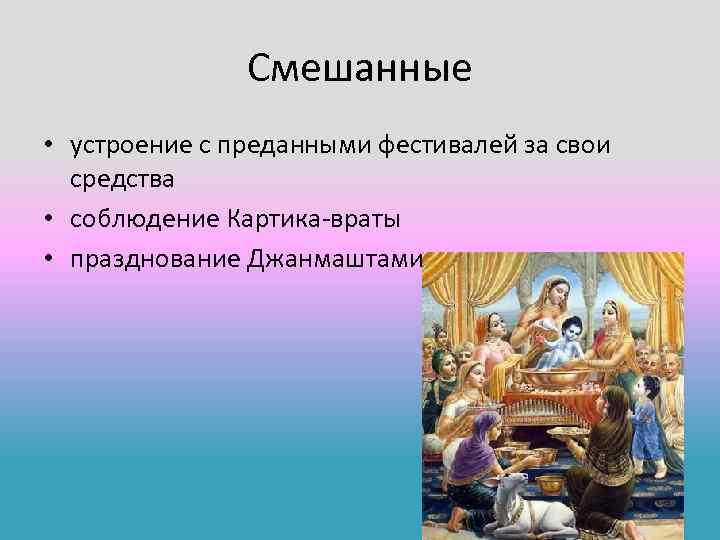 Смешанные

• устроение с преданными фестивалей за свои средства
• соблюдение Картика-враты
• празднование Джанмаштами